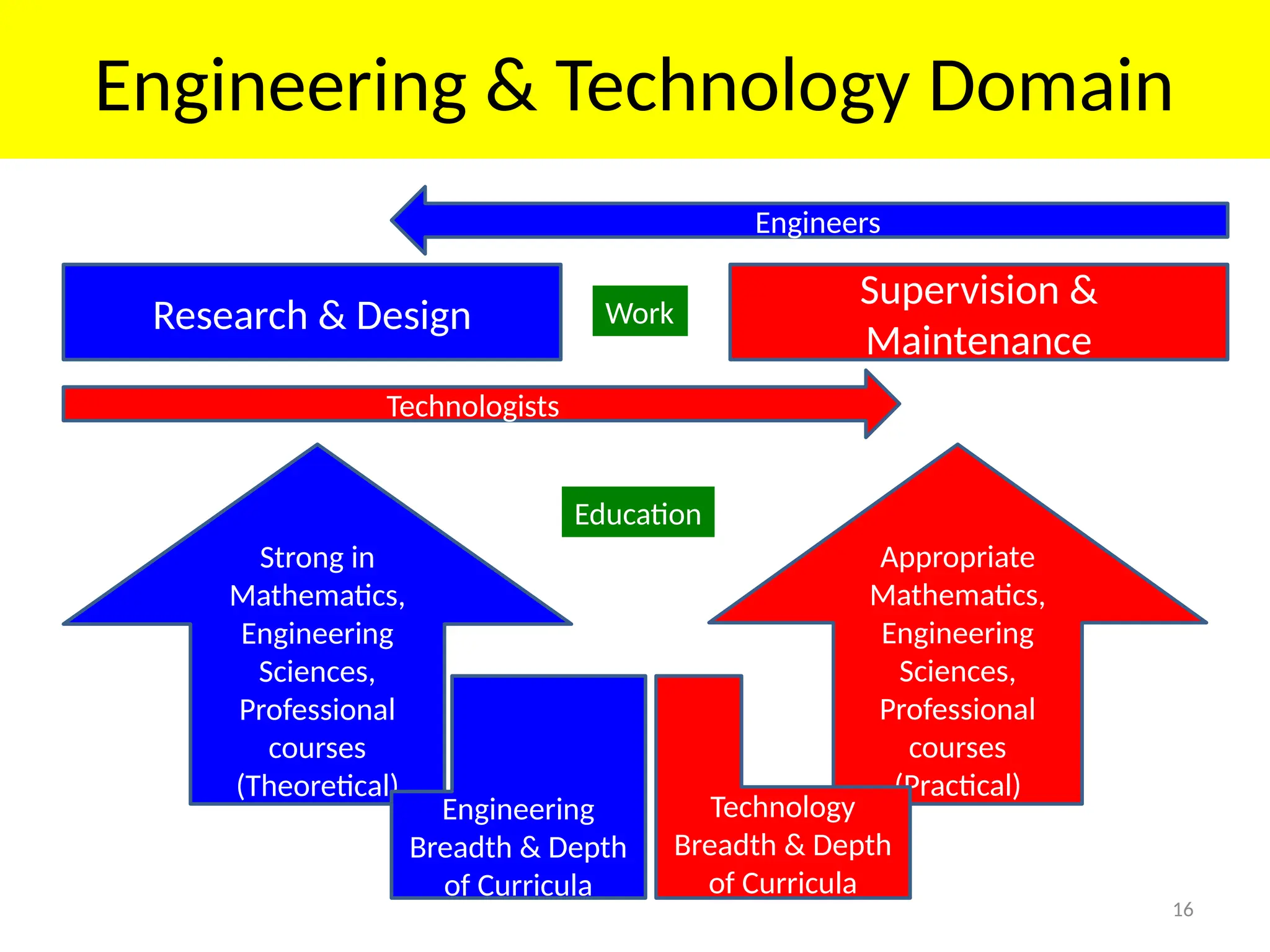 Engineering & Technology Domain

Engineers

Research & Design

Work

Supervision & Maintenance

Technologists

Education

Strong in Mathematics, Engineering Sciences, Professional courses (Theoretical)

Appropriate Mathematics, Engineering Sciences, Professional courses (Practical)

Engineering Breadth & Depth of Curricula

Technology Breadth & Depth of Curricula

16